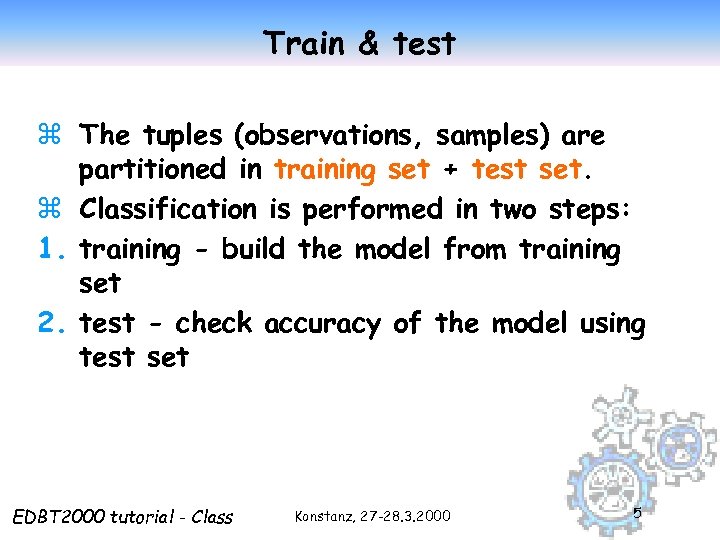 Train & test

⌘ The tuples (observations, samples) are partitioned in training set + test set.

⌘ Classification is performed in two steps:

1. training - build the model from training set

2. test - check accuracy of the model using test set

EDBT2000 tutorial - Class

Konstanz, 27-28.3.2000

5